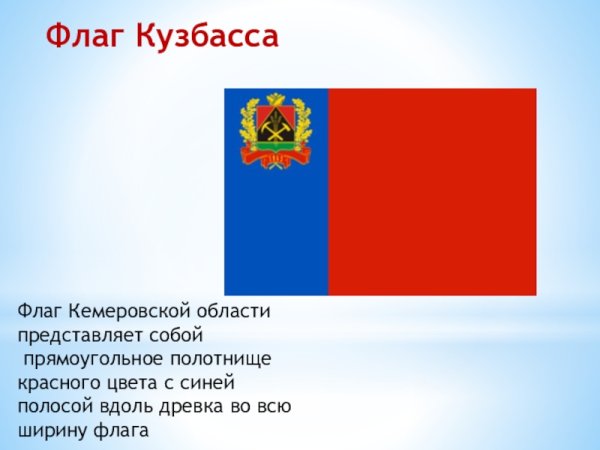 Флаг Кузбасса

Флаг Кемеровской области представляет собой прямоугольное полотнище красного цвета с синей полосой вдоль древка во всю ширину флага